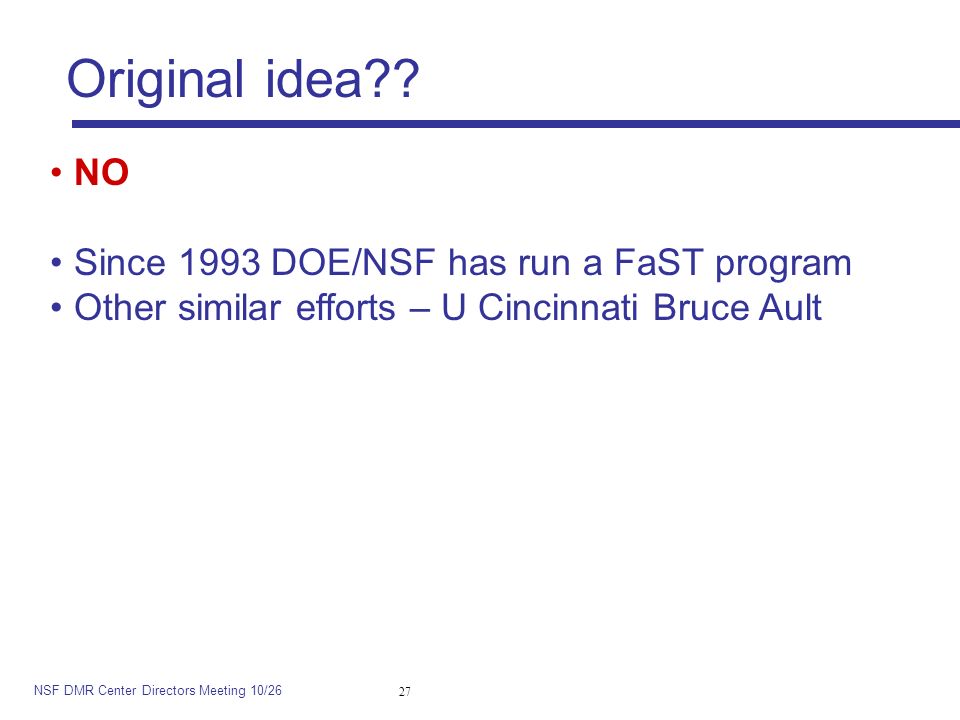 Original idea??

• NO

• Since 1993 DOE/NSF has run a FaST program
• Other similar efforts – U Cincinnati Bruce Ault

NSF DMR Center Directors Meeting 10/26

27